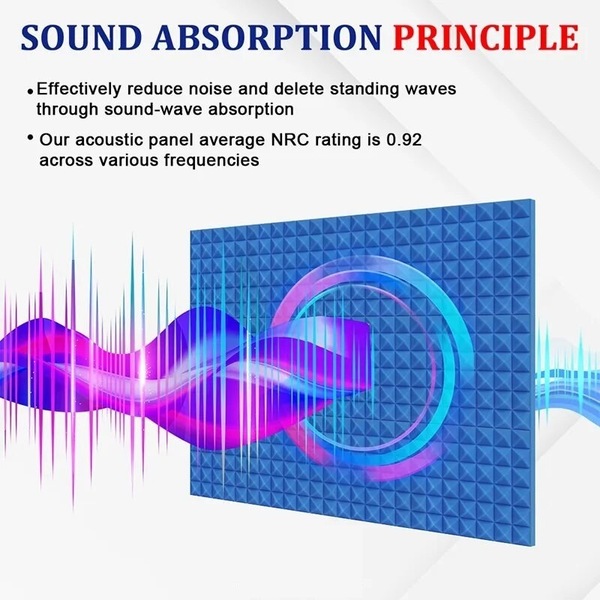 SOUND ABSORPTION PRINCIPLE

• Effectively reduce noise and delete standing waves through sound-wave absorption

• Our acoustic panel average NRC rating is 0.92 across various frequencies